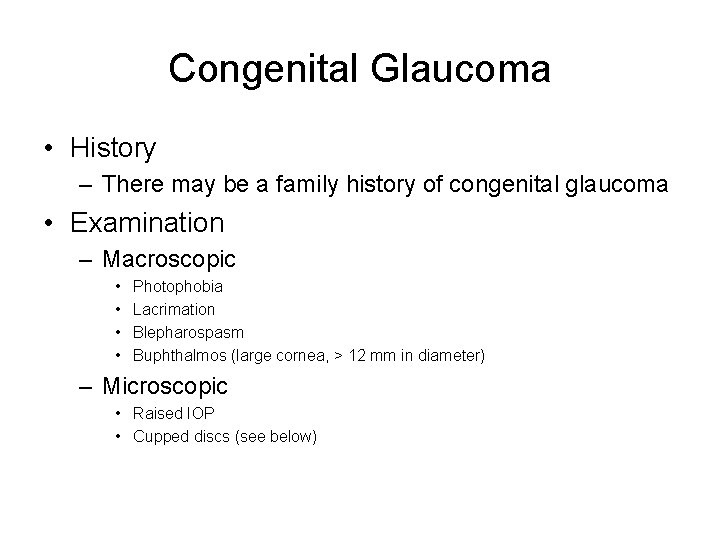 Congenital Glaucoma

• History
– There may be a family history of congenital glaucoma
• Examination
– Macroscopic
• Photophobia
• Lacrimation
• Blepharospasm
• Buphthalmos (large cornea, > 12 mm in diameter)
– Microscopic
• Raised IOP
• Cupped discs (see below)